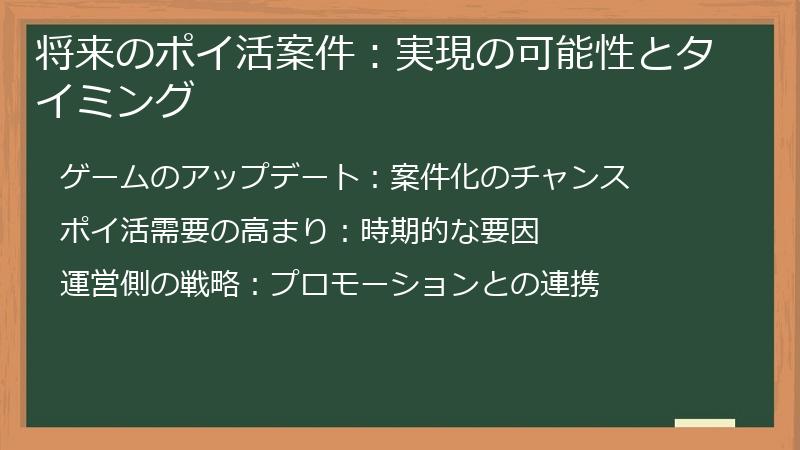 将来のポイ活案件：実現の可能性とタイミング

ゲームのアップデート：案件化のチャンス

ポイ活需要の高まり：時期的な要因

運営側の戦略：プロモーションとの連携